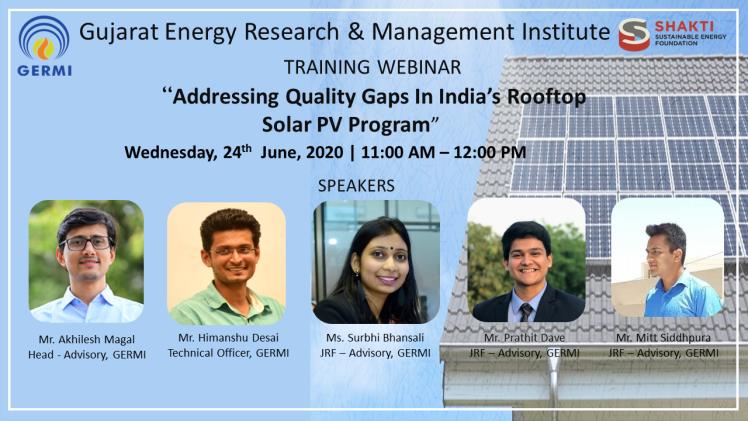 GERMI

Gujarat Energy Research & Management Institute

SHAKTI SUSTAINABLE ENERGY FOUNDATION

TRAINING WEBINAR

‘‘Addressing Quality Gaps In India’s Rooftop Solar PV Program”

Wednesday, 24$^{th}$ June, 2020 | 11:00 AM – 12:00 PM

SPEAKERS

Mr. Akhilesh Magal
Head - Advisory, GERMI

Mr. Himanshu Desai
Technical Officer, GERMI

Ms. Surbhi Bhansali
JRF – Advisory, GERMI

Mr. Prathit Dave
JRF – Advisory, GERMI

Mr. Mitt Siddhpura
JRF – Advisory, GERMI